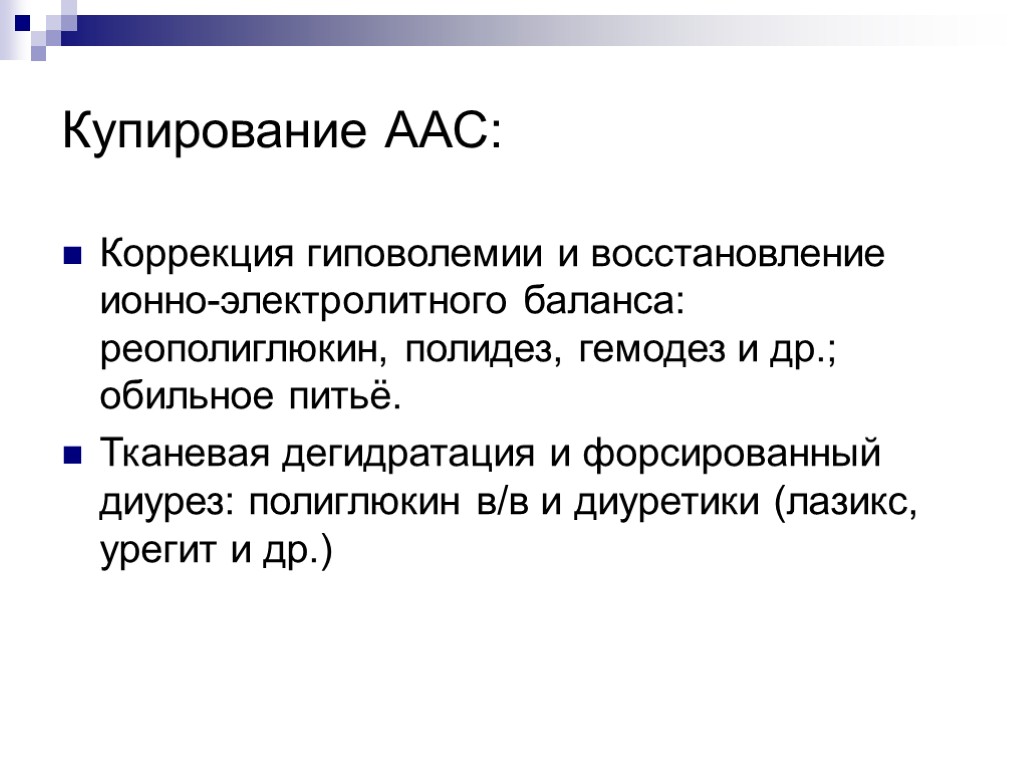 Купирование ААС:

Коррекция гиповолемии и восстановление ионно-электролитного баланса: реополиглюкин, полидез, гемодез и др.; обильное питьё.

Тканевая дегидратация и форсированный диурез: полиглюкин в/в и диуретики (лазикс, урегит и др.)